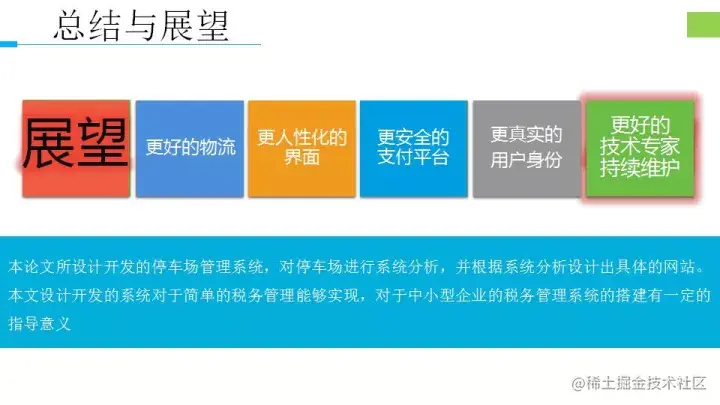 总结与展望

展望

更好的物流

更人性化的界面

更安全的支付平台

更真实的用户身份

更好的技术专家持续维护

本论文所设计开发的停车场管理系统，对停车场进行系统分析，并根据系统分析设计出具体的网站。本文设计开发的系统对于简单的税务管理能够实现，对于中小型企业的税务管理系统的搭建有一定的指导意义

@稀土掘金技术社区